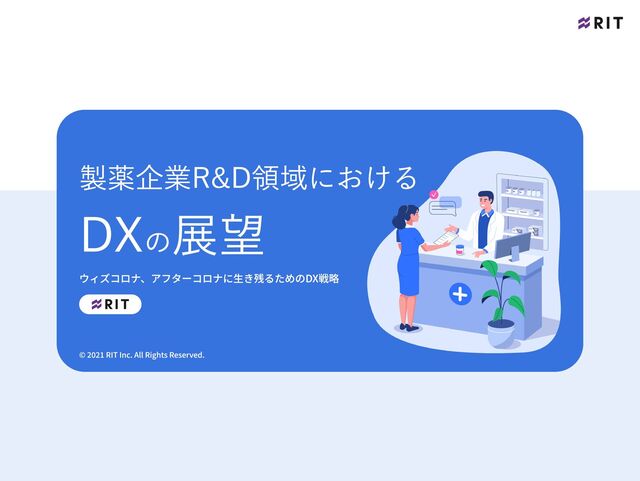 RIT

製薬企業R&D領域における

DXの展望

ウィズコロナ、アフターコロナに生き残るためのDX戦略

RIT

© 2021 RIT Inc. All Rights Reserved.